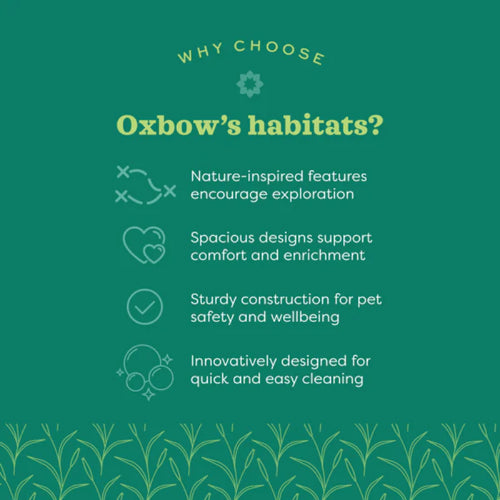 WHY CHOOSE

Oxbow's habitats?

Nature-inspired features encourage exploration

Spacious designs support comfort and enrichment

Sturdy construction for pet safety and wellbeing

Innovatively designed for quick and easy cleaning